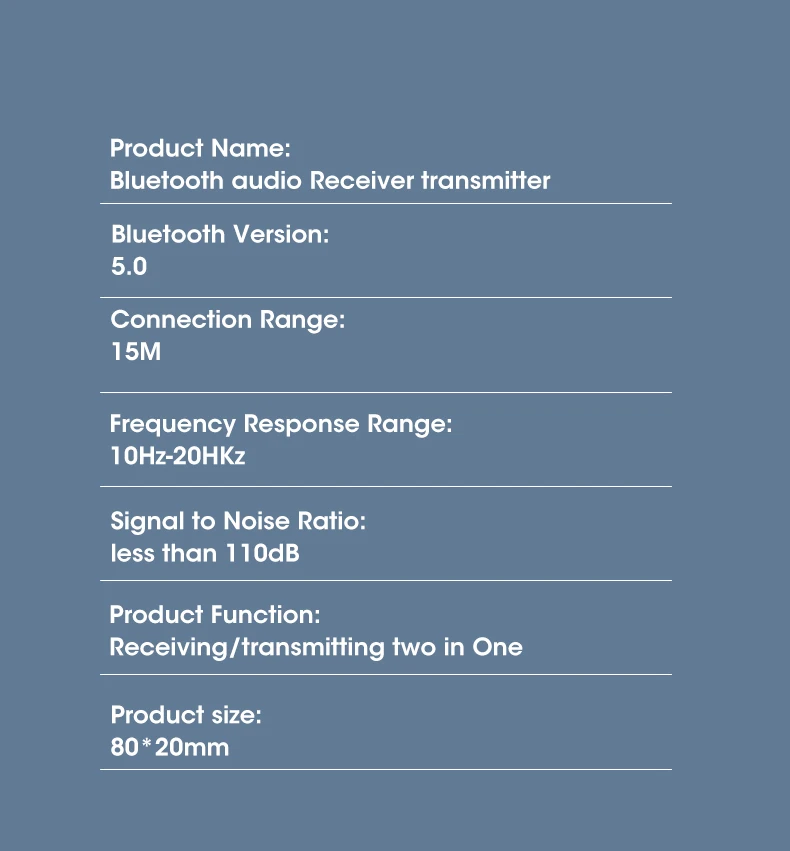 Product Name:
Bluetooth audio Receiver transmitter

Bluetooth Version:
5.0

Connection Range:
15M

Frequency Response Range:
10Hz-20HKz

Signal to Noise Ratio:
less than 110dB

Product Function:
Receiving/transmitting two in One

Product size:
80*20mm